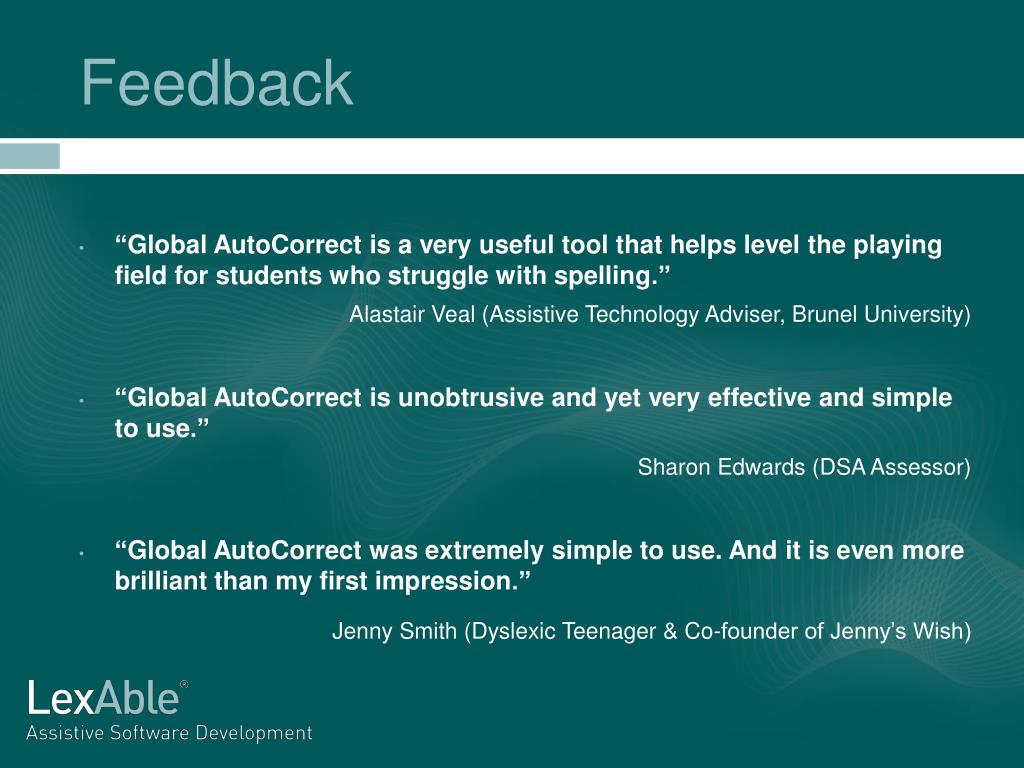 Feedback

• “Global AutoCorrect is a very useful tool that helps level the playing field for students who struggle with spelling.”

Alastair Veal (Assistive Technology Adviser, Brunel University)

• “Global AutoCorrect is unobtrusive and yet very effective and simple to use.”

Sharon Edwards (DSA Assessor)

• “Global AutoCorrect was extremely simple to use. And it is even more brilliant than my first impression.”

Jenny Smith (Dyslexic Teenager & Co-founder of Jenny’s Wish)

LexAble®
Assistive Software Development